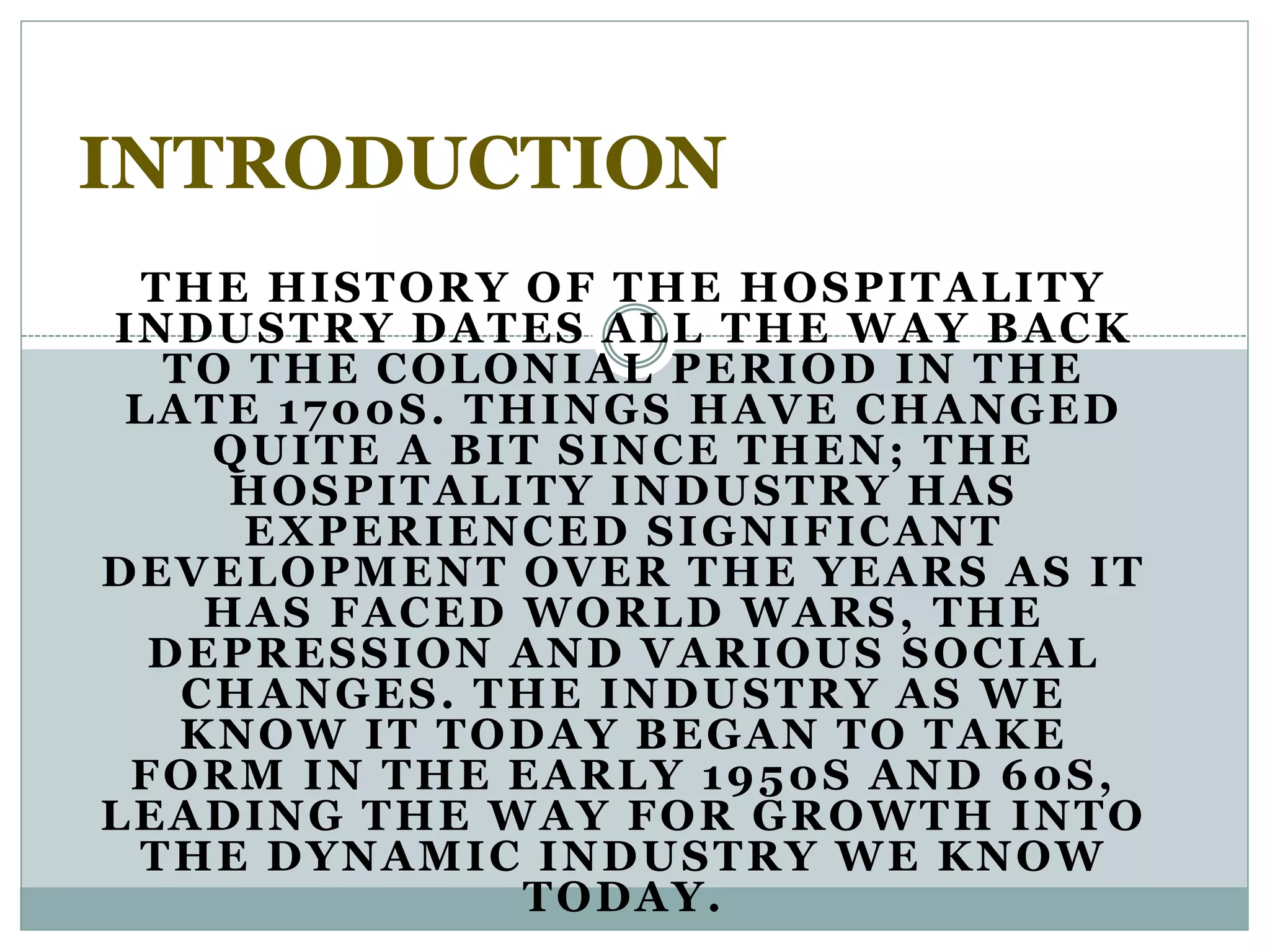 INTRODUCTION

THE HISTORY OF THE HOSPITALITY INDUSTRY DATES ALL THE WAY BACK TO THE COLONIAL PERIOD IN THE LATE 1700S. THINGS HAVE CHANGED QUITE A BIT SINCE THEN; THE HOSPITALITY INDUSTRY HAS EXPERIENCED SIGNIFICANT DEVELOPMENT OVER THE YEARS AS IT HAS FACED WORLD WARS, THE DEPRESSION AND VARIOUS SOCIAL CHANGES. THE INDUSTRY AS WE KNOW IT TODAY BEGAN TO TAKE FORM IN THE EARLY 1950S AND 60S, LEADING THE WAY FOR GROWTH INTO THE DYNAMIC INDUSTRY WE KNOW TODAY.